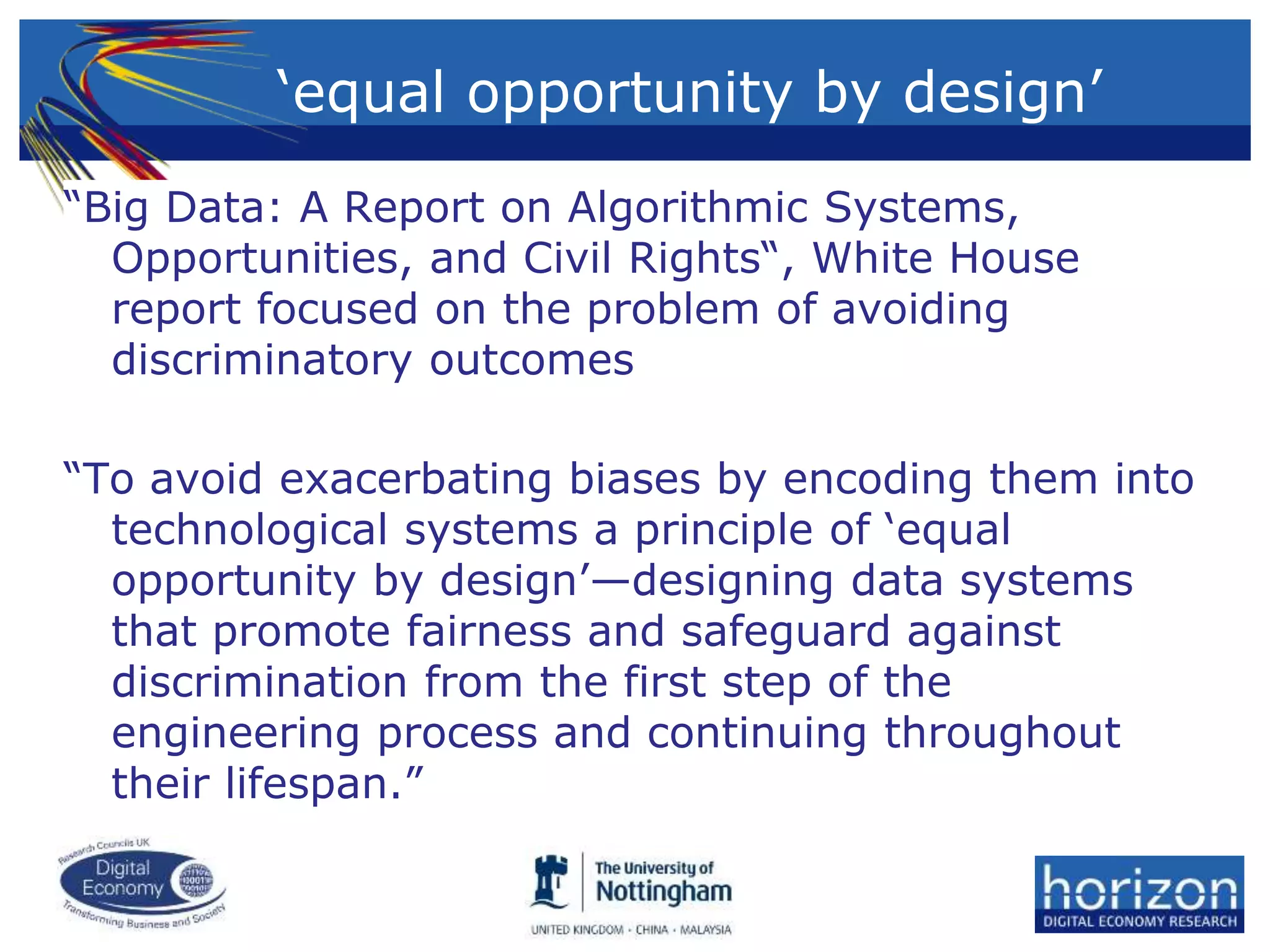 ‘equal opportunity by design’

“Big Data: A Report on Algorithmic Systems, Opportunities, and Civil Rights“, White House report focused on the problem of avoiding discriminatory outcomes

“To avoid exacerbating biases by encoding them into technological systems a principle of ‘equal opportunity by design’—designing data systems that promote fairness and safeguard against discrimination from the first step of the engineering process and continuing throughout their lifespan.”

Research Councils UK Digital Economy Transforming Business and Society

The University of Nottingham
UNITED KINGDOM · CHINA · MALAYSIA

horizon
DIGITAL ECONOMY RESEARCH